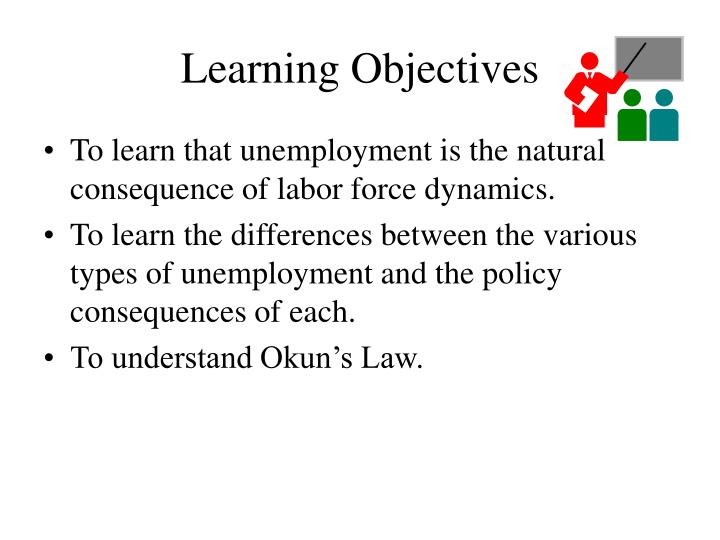 Learning Objectives

• To learn that unemployment is the natural consequence of labor force dynamics.

• To learn the differences between the various types of unemployment and the policy consequences of each.

• To understand Okun’s Law.